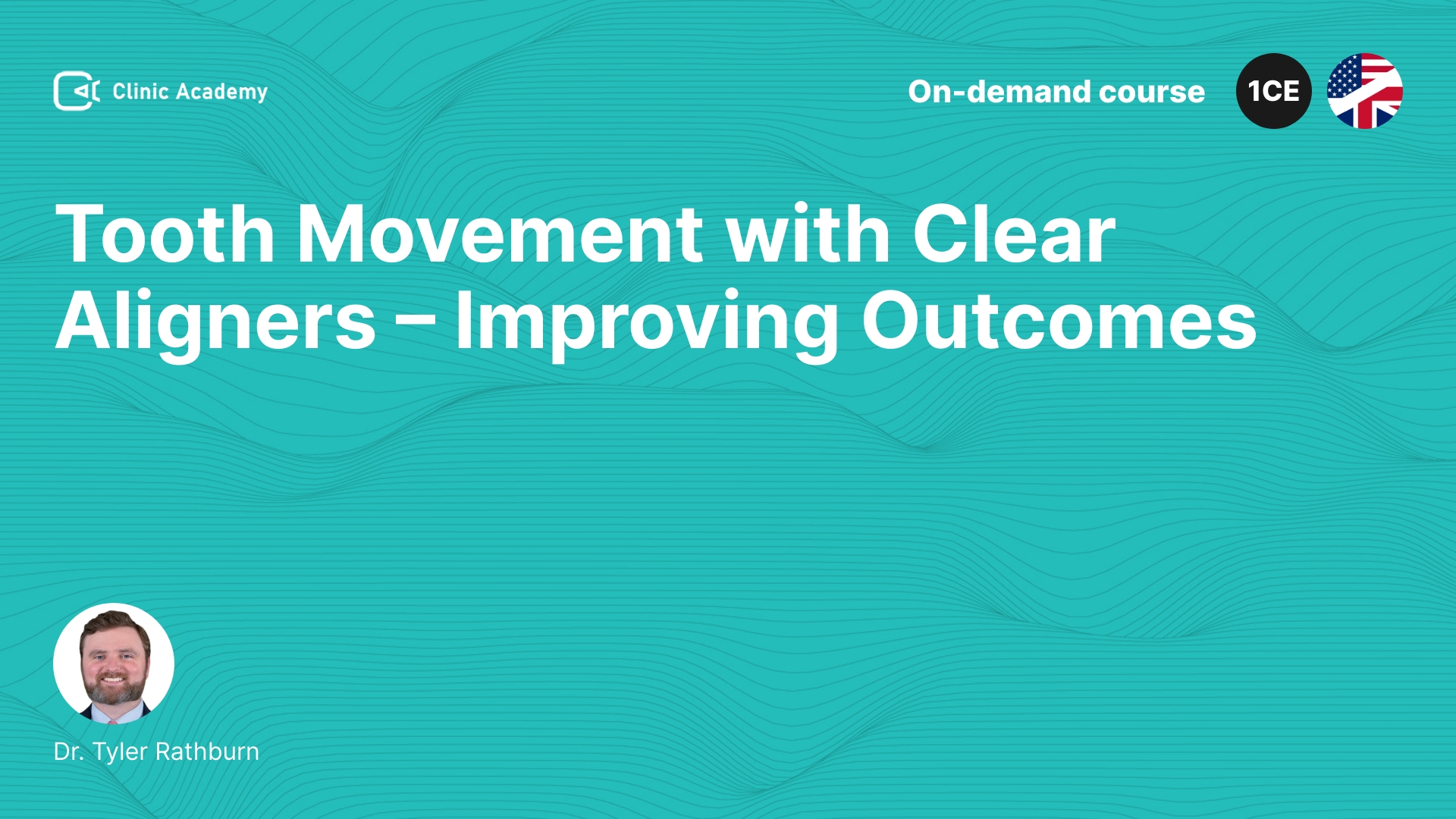 Clinic Academy

On-demand course

1CE

Tooth Movement with Clear Aligners – Improving Outcomes

Dr. Tyler Rathburn